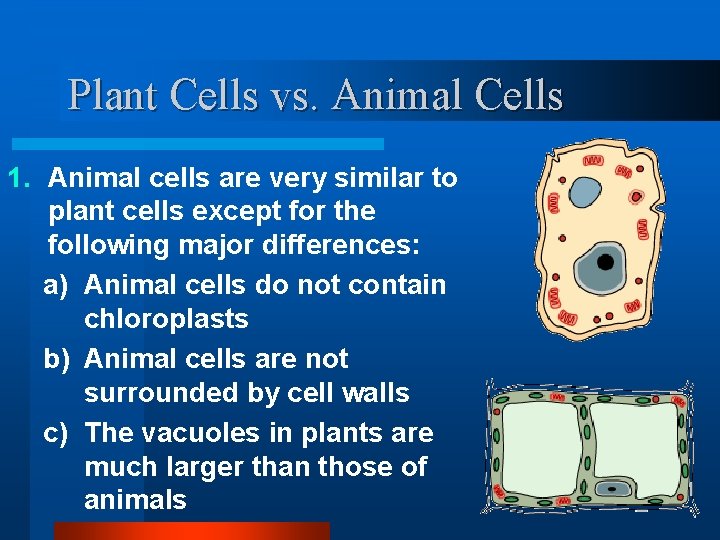 Plant Cells vs. Animal Cells

1. Animal cells are very similar to plant cells except for the following major differences:

a) Animal cells do not contain chloroplasts

b) Animal cells are not surrounded by cell walls

c) The vacuoles in plants are much larger than those of animals